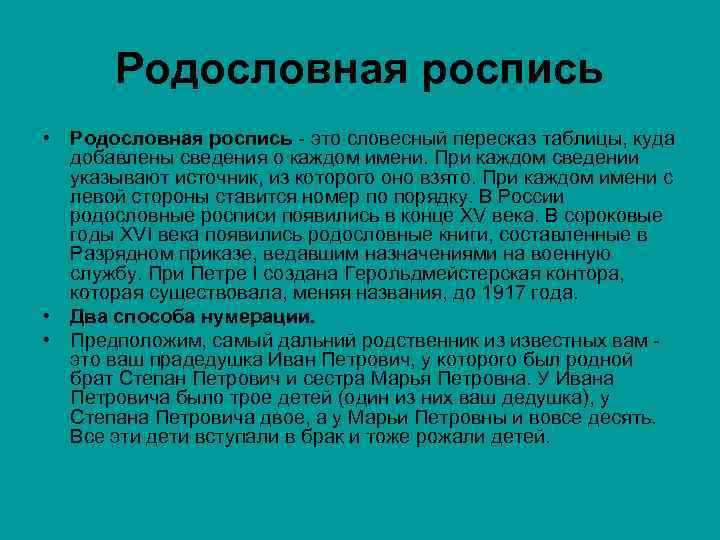 Родословная роспись

• **Родословная роспись** - это словесный пересказ таблицы, куда добавлены сведения о каждом имени. При каждом сведении указывают источник, из которого оно взято. При каждом имени с левой стороны ставится номер по порядку. В России родословные росписи появились в конце XV века. В сороковые годы XVI века появились родословные книги, составленные в Разрядном приказе, ведавшим назначениями на военную службу. При Петре I создана Герольдмейстерская контора, которая существовала, меняя названия, до 1917 года.

• **Два способа нумерации.**

• Предположим, самый дальний родственник из известных вам - это ваш прадедушка Иван Петрович, у которого был родной брат Степан Петрович и сестра Марья Петровна. У Ивана Петровича было трое детей (один из них ваш дедушка), у Степана Петровича двое, а у Марьи Петровны и вовсе десять. Все эти дети вступали в брак и тоже рожали детей.